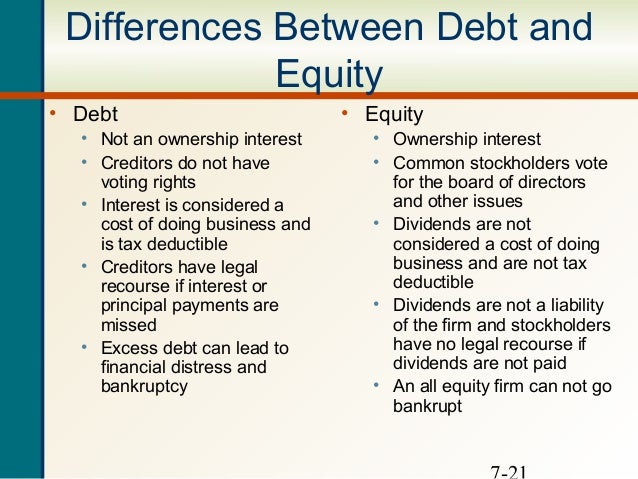 Differences Between Debt and Equity

• Debt
  • Not an ownership interest
  • Creditors do not have voting rights
  • Interest is considered a cost of doing business and is tax deductible
  • Creditors have legal recourse if interest or principal payments are missed
  • Excess debt can lead to financial distress and bankruptcy

• Equity
  • Ownership interest
  • Common stockholders vote for the board of directors and other issues
  • Dividends are not considered a cost of doing business and are not tax deductible
  • Dividends are not a liability of the firm and stockholders have no legal recourse if dividends are not paid
  • An all equity firm can not go bankrupt

7-21